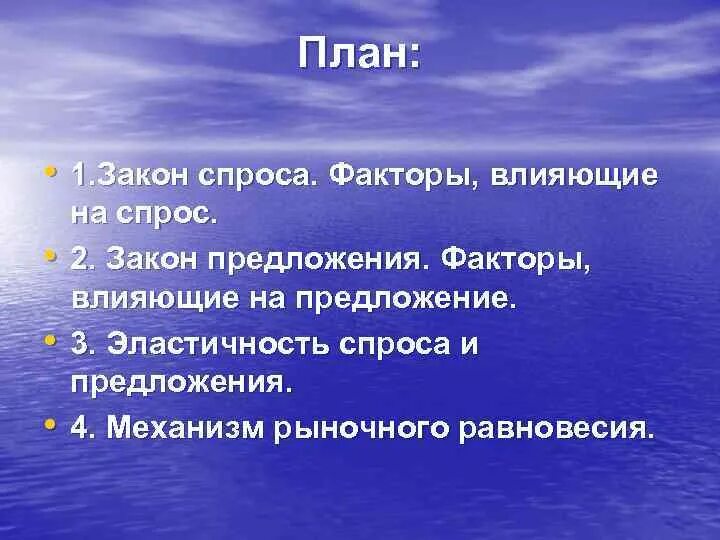 План:

• 1.Закон спроса. Факторы, влияющие на спрос.
• 2. Закон предложения. Факторы, влияющие на предложение.
• 3. Эластичность спроса и предложения.
• 4. Механизм рыночного равновесия.